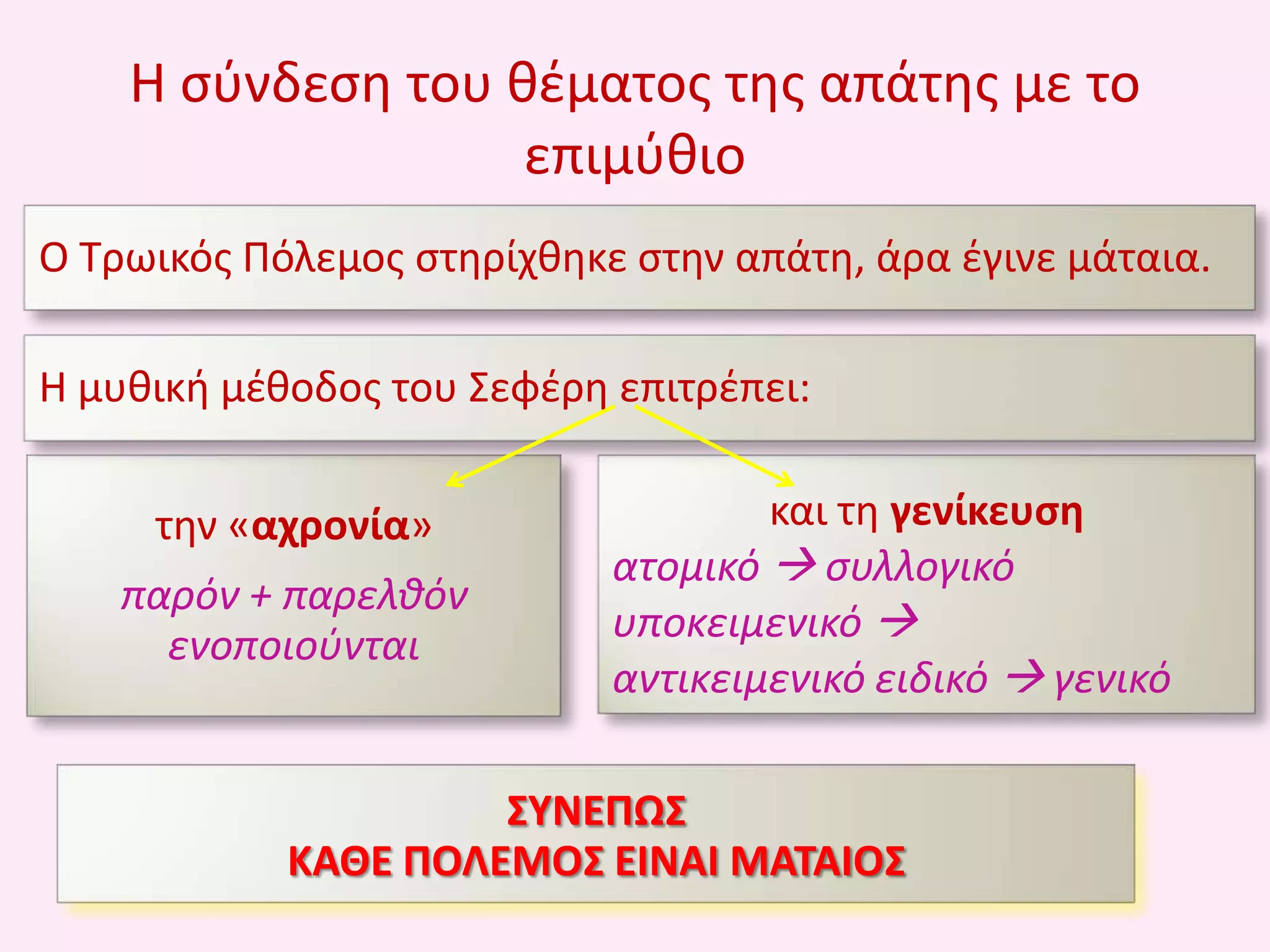 Η σύνδεση του θέματος της απάτης με το επιμύθιο

Ο Τρωικός Πόλεμος στηρίχθηκε στην απάτη, άρα έγινε μάταια.

Η μυθική μέθοδος του Σεφέρη επιτρέπει:

την «αχρονία»

παρόν + παρελθόν ενοποιούνται

και τη γενίκευση

ατομικό → συλλογικό

υποκειμενικό →

αντικειμενικό ειδικό → γενικό

ΣΥΝΕΠΩΣ
ΚΑΘΕ ΠΟΛΕΜΟΣ ΕΙΝΑΙ ΜΑΤΑΙΟΣ